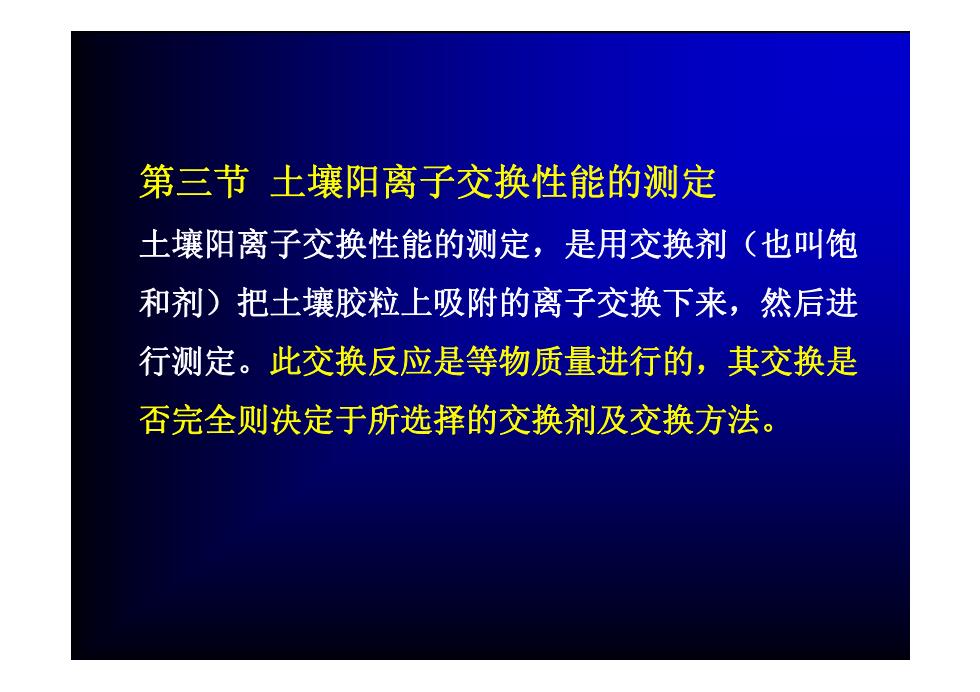 第三节 土壤阳离子交换性能的测定

土壤阳离子交换性能的测定，是用交换剂（也叫饱和剂）把土壤胶粒上吸附的离子交换下来，然后进行测定。此交换反应是等物质量进行的，其交换是否完全则决定于所选择的交换剂及交换方法。